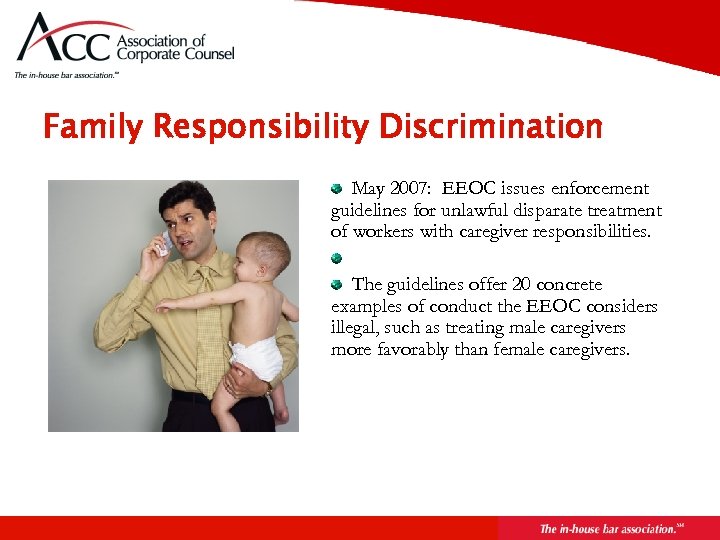 ACC Association of Corporate Counsel
The in-house bar association.℠

Family Responsibility Discrimination

May 2007: EEOC issues enforcement guidelines for unlawful disparate treatment of workers with caregiver responsibilities.

The guidelines offer 20 concrete examples of conduct the EEOC considers illegal, such as treating male caregivers more favorably than female caregivers.

The in-house bar association.℠